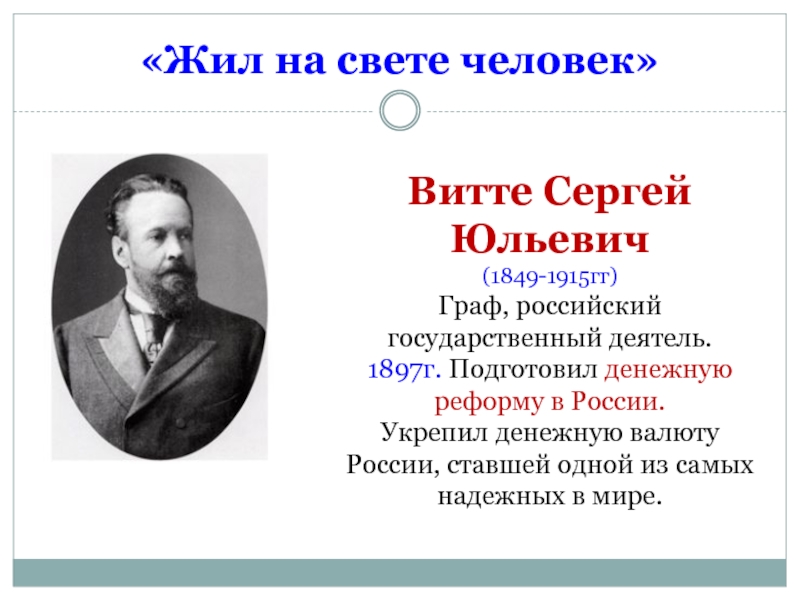 «Жил на свете человек»

Витте Сергей Юльевич

(1849-1915гг)

Граф, российский государственный деятель. 1897г. Подготовил денежную реформу в России. Укрепил денежную валюту России, ставшей одной из самых надежных в мире.